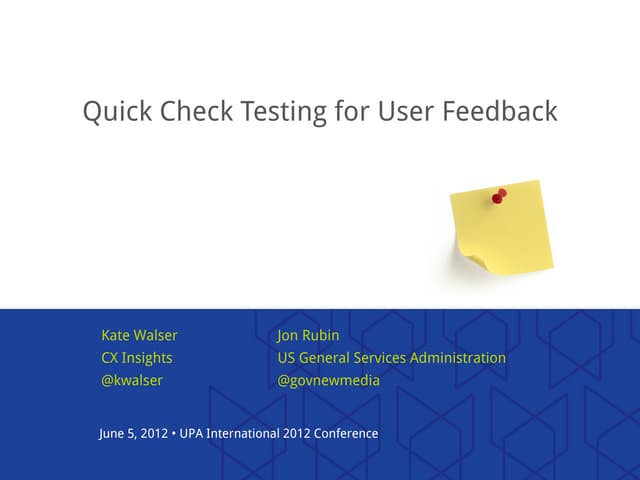 Quick Check Testing for User Feedback

Kate Walser
CX Insights
@kwalser

Jon Rubin
US General Services Administration
@govnewmedia

June 5, 2012 • UPA International 2012 Conference